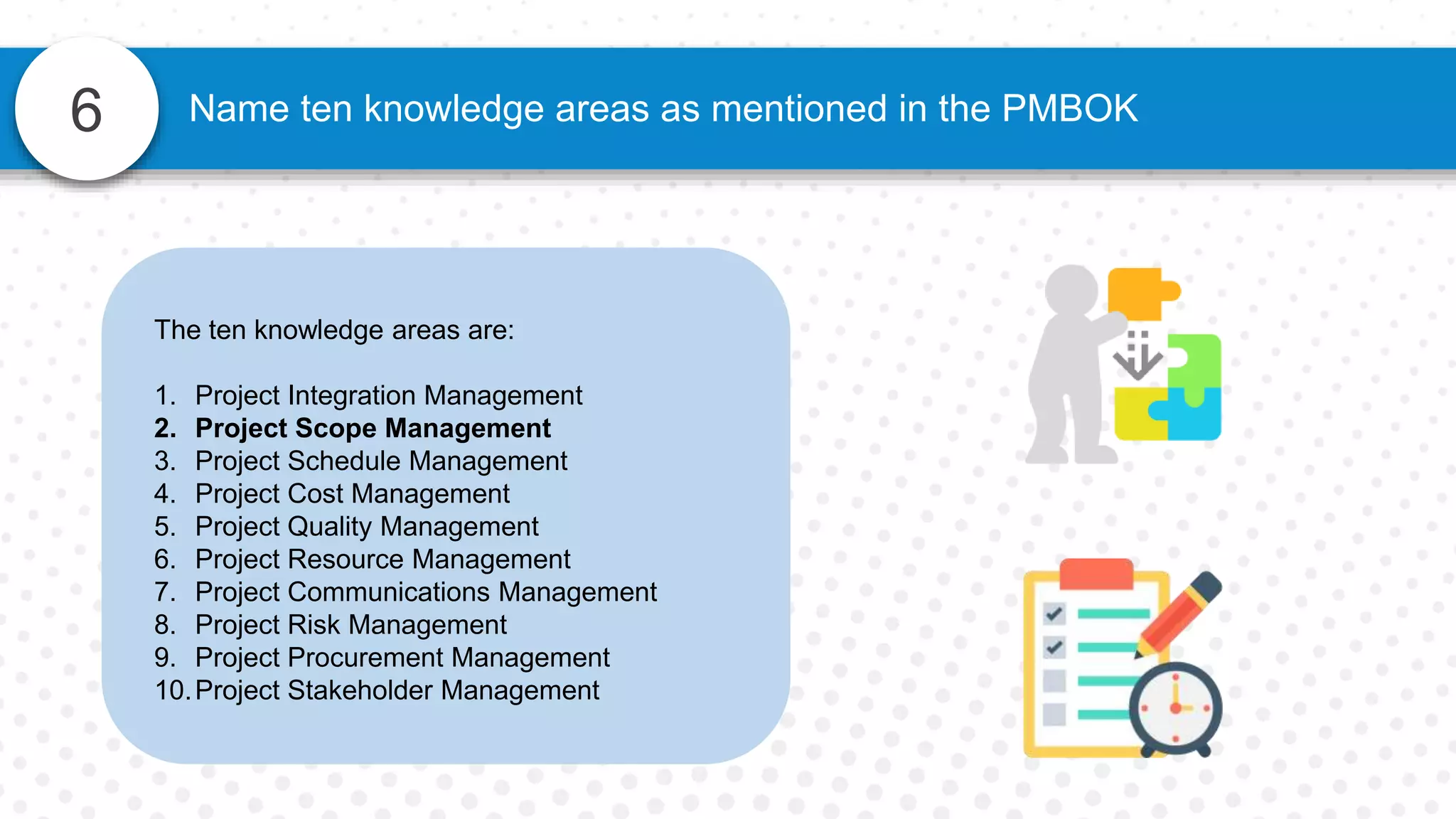 6

Name ten knowledge areas as mentioned in the PMBOK

The ten knowledge areas are:

1. Project Integration Management
2. Project Scope Management
3. Project Schedule Management
4. Project Cost Management
5. Project Quality Management
6. Project Resource Management
7. Project Communications Management
8. Project Risk Management
9. Project Procurement Management
10. Project Stakeholder Management